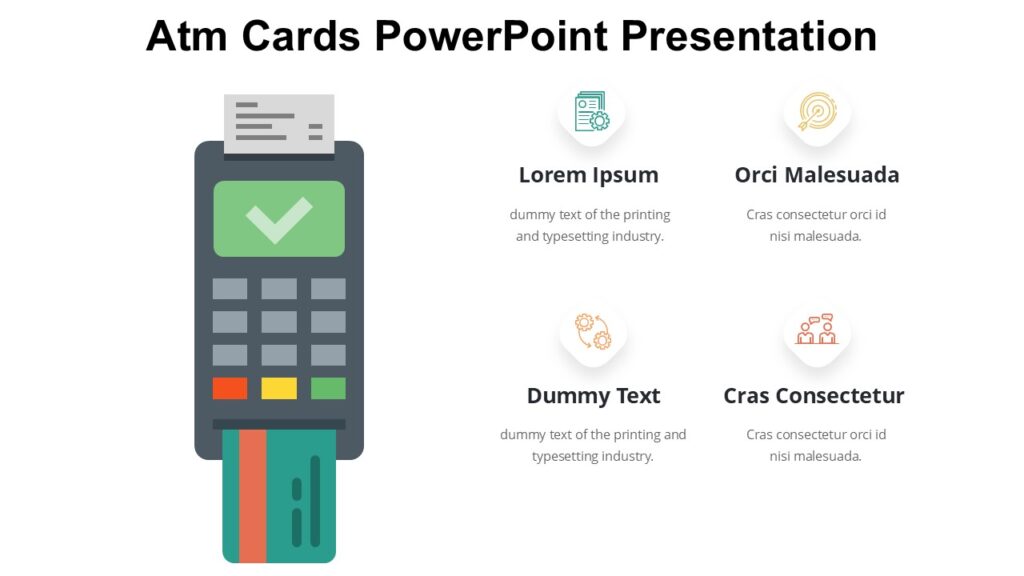 Atm Cards PowerPoint Presentation

Lorem Ipsum

dummy text of the printing and typesetting industry.

Orci Malesuada

Cras consectetur orci id nisi malesuada.

Dummy Text

dummy text of the printing and typesetting industry.

Cras Consectetur

Cras consectetur orci id nisi malesuada.